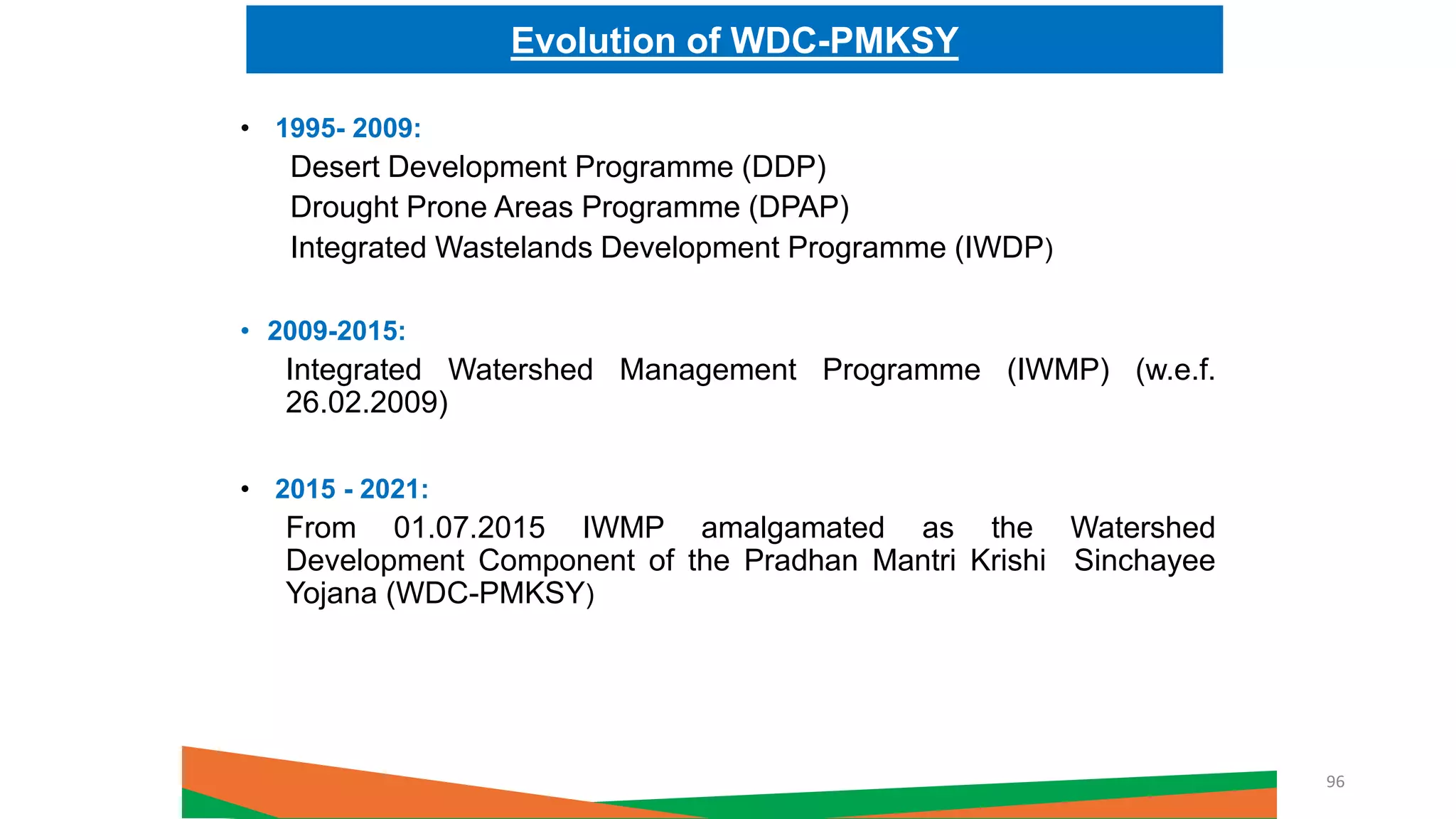 Evolution of WDC-PMKSY

• 1995- 2009:
Desert Development Programme (DDP)
Drought Prone Areas Programme (DPAP)
Integrated Wastelands Development Programme (IWDP)

• 2009-2015:
Integrated Watershed Management Programme (IWMP) (w.e.f. 26.02.2009)

• 2015 - 2021:
From 01.07.2015 IWMP amalgamated as the Watershed Development Component of the Pradhan Mantri Krishi Sinchayee Yojana (WDC-PMKSY)

96